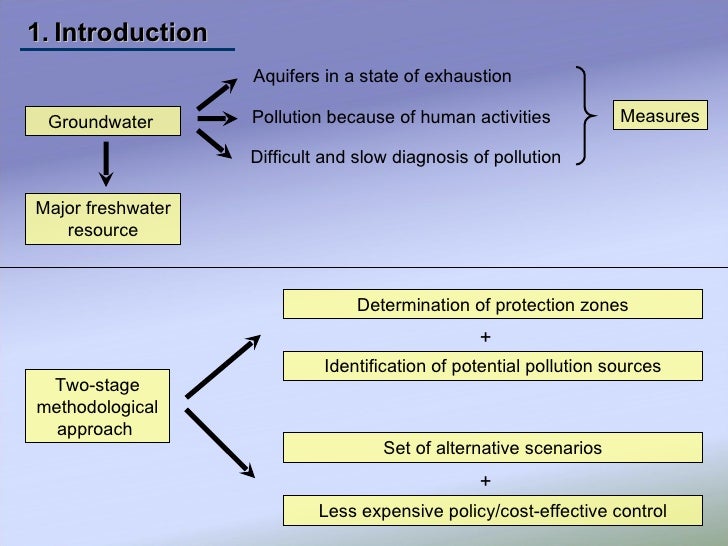 1. Introduction

Groundwater

Aquifers in a state of exhaustion

Pollution because of human activities

Difficult and slow diagnosis of pollution

Measures

Major freshwater resource

Two-stage methodological approach

Determination of protection zones

+

Identification of potential pollution sources

Set of alternative scenarios

+

Less expensive policy/cost-effective control